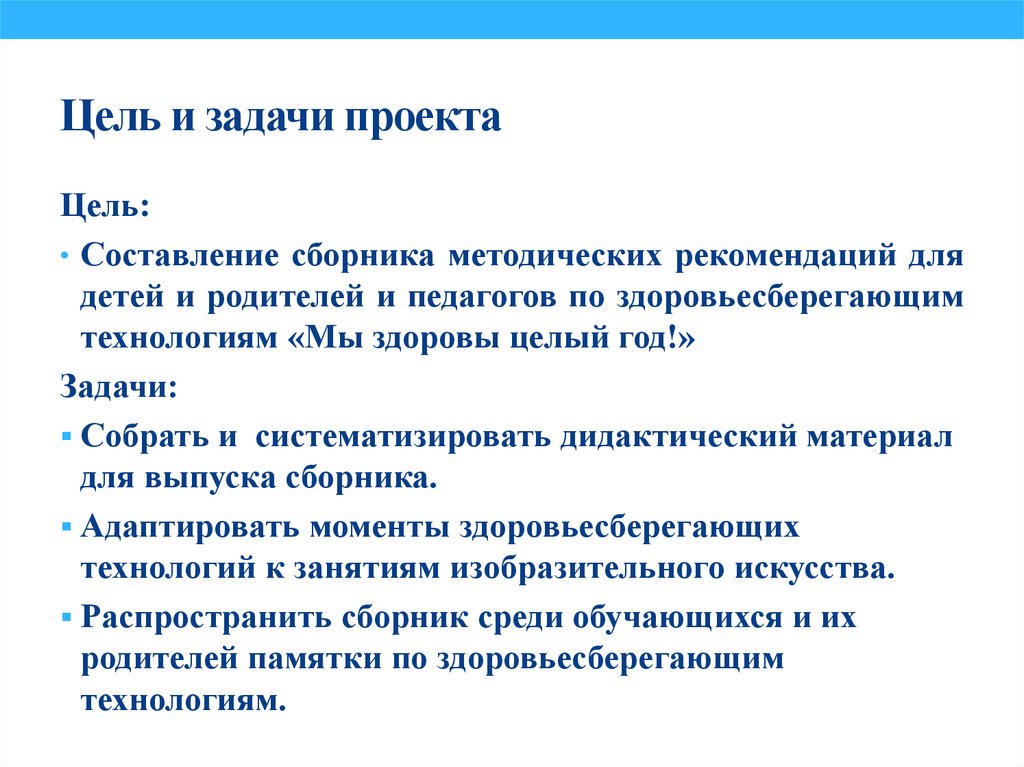 Цель и задачи проекта

Цель:

• Составление сборника методических рекомендаций для детей и родителей и педагогов по здоровьесберегающим технологиям «Мы здоровы целый год!»

Задачи:

▪ Собрать и систематизировать дидактический материал для выпуска сборника.

▪ Адаптировать моменты здоровьесберегающих технологий к занятиям изобразительного искусства.

▪ Распространить сборник среди обучающихся и их родителей памятки по здоровьесберегающим технологиям.